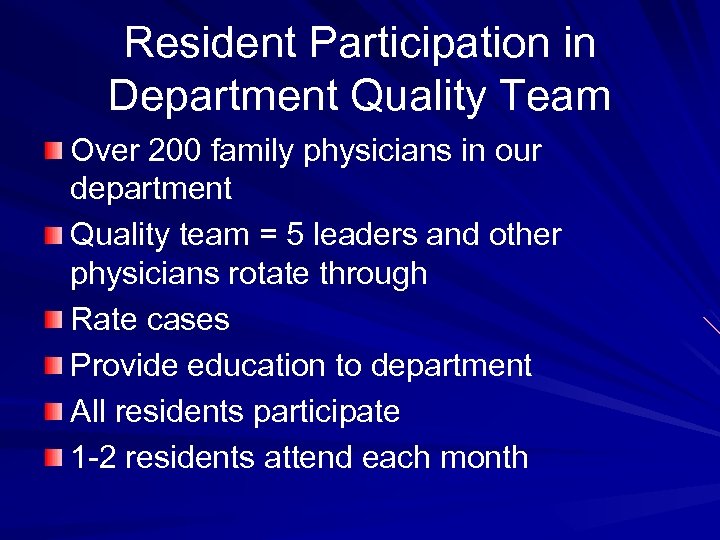 Resident Participation in Department Quality Team

Over 200 family physicians in our department

Quality team = 5 leaders and other physicians rotate through

Rate cases

Provide education to department

All residents participate

1-2 residents attend each month